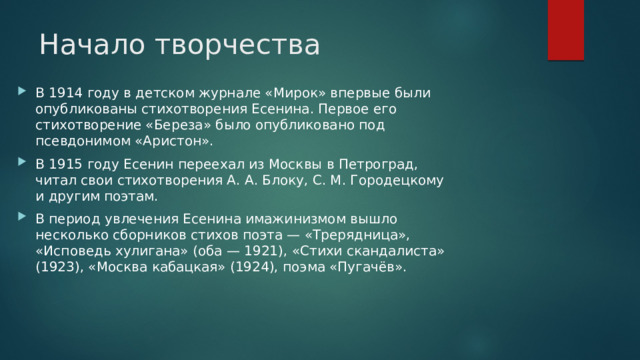 Начало творчества

В 1914 году в детском журнале «Мирок» впервые были опубликованы стихотворения Есенина. Первое его стихотворение «Береза» было опубликовано под псевдонимом «Аристон».

В 1915 году Есенин переехал из Москвы в Петроград, читал свои стихотворения А. А. Блоку, С. М. Городецкому и другим поэтам.

В период увлечения Есенина имажинизмом вышло несколько сборников стихов поэта — «Трерядница», «Исповедь хулигана» (оба — 1921), «Стихи скандалиста» (1923), «Москва кабацкая» (1924), поэма «Пугачёв».